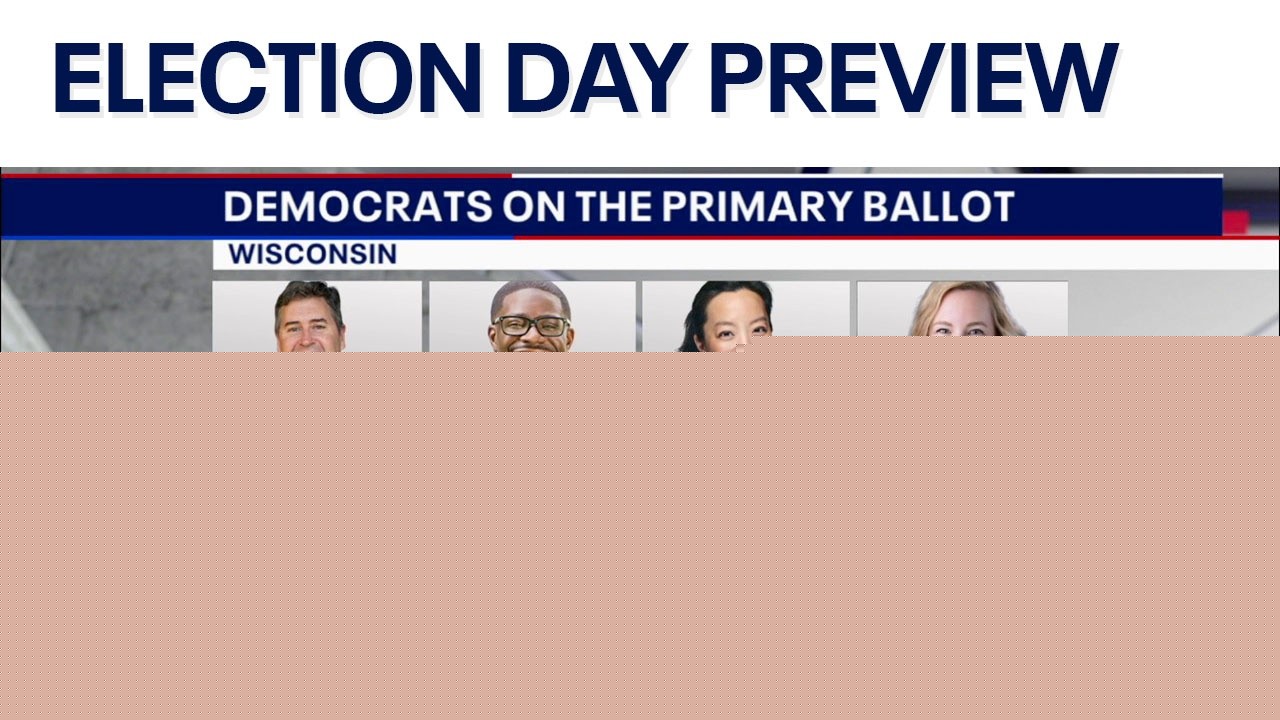 ELECTION DAY PREVIEW

DEMOCRATS ON THE PRIMARY BALLOT

WISCONSIN